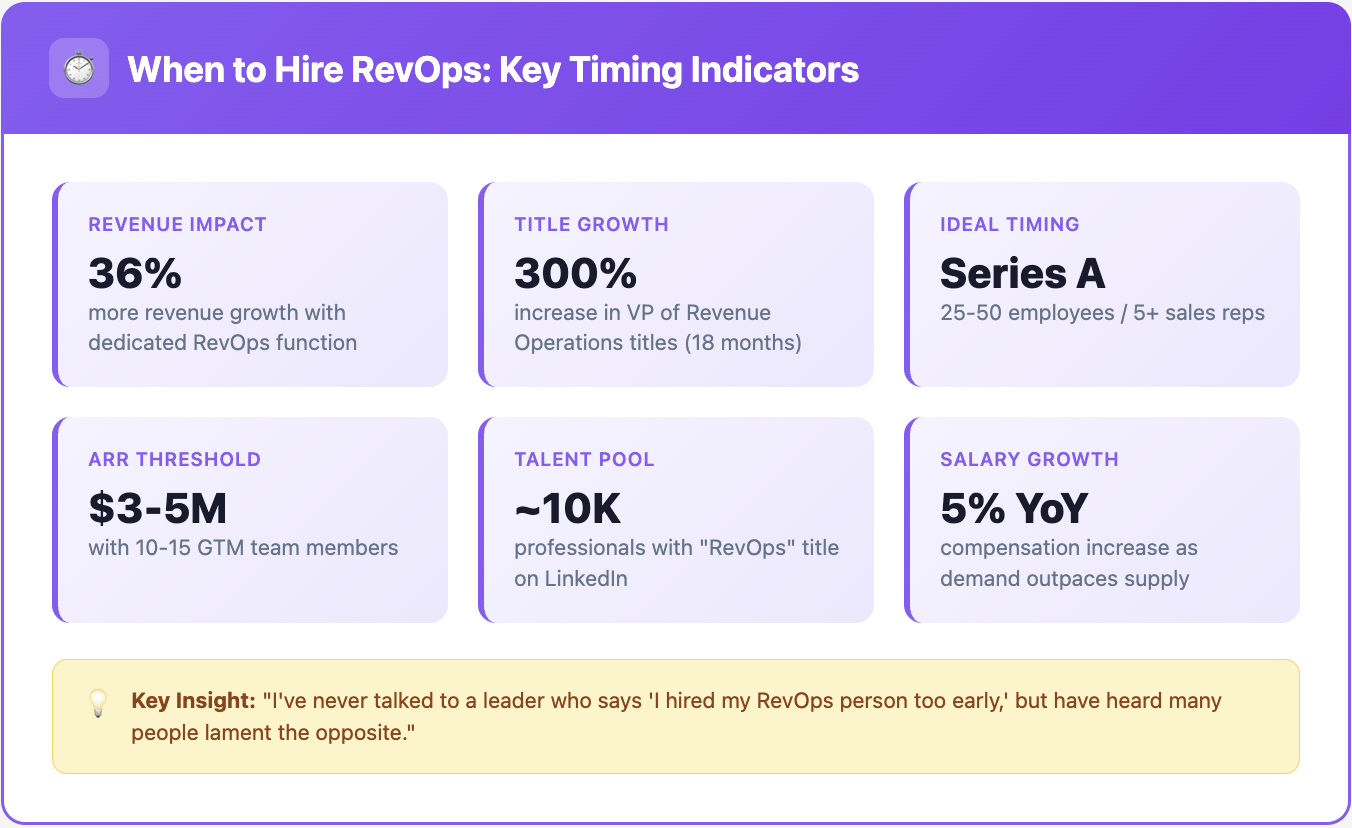 When to Hire RevOps: Key Timing Indicators

REVENUE IMPACT
36%
more revenue growth with dedicated RevOps function

TITLE GROWTH
300%
increase in VP of Revenue Operations titles (18 months)

IDEAL TIMING
Series A
25-50 employees / 5+ sales reps

ARR THRESHOLD
$3-5M
with 10-15 GTM team members

TALENT POOL
~10K
professionals with "RevOps" title on LinkedIn

SALARY GROWTH
5% YoY
compensation increase as demand outpaces supply

Key Insight: "I've never talked to a leader who says 'I hired my RevOps person too early,' but have heard many people lament the opposite."